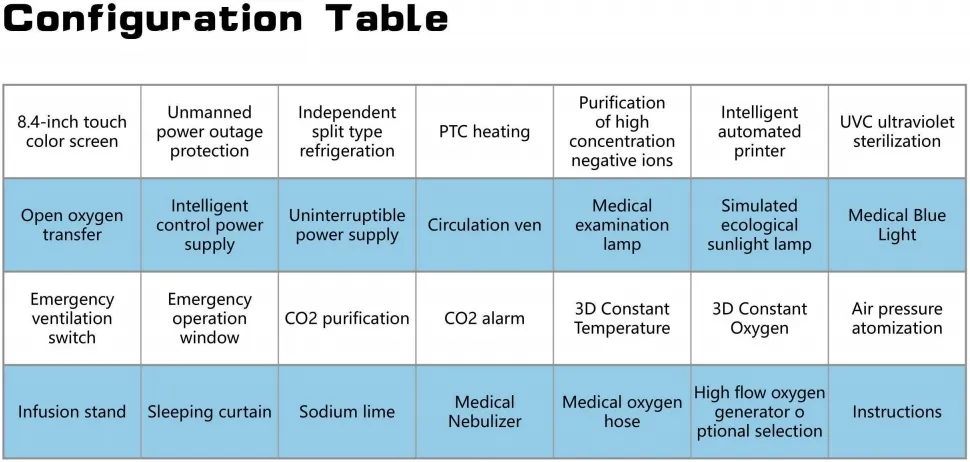 Configuration Table

| 8.4-inch touch color screen | Unmanned power outage protection | Independent split type refrigeration | PTC heating | Purification of high concentration negative ions | Intelligent automated printer | UVC ultraviolet sterilization |
|---|---|---|---|---|---|---|
| Open oxygen transfer | Intelligent control power supply | Uninterruptible power supply | Circulation ven | Medical examination lamp | Simulated ecological sunlight lamp | Medical Blue Light |
| Emergency ventilation switch | Emergency operation window | CO2 purification | CO2 alarm | 3D Constant Temperature | 3D Constant Oxygen | Air pressure atomization |
| Infusion stand | Sleeping curtain | Sodium lime | Medical Nebulizer | Medical oxygen hose | High flow oxygen generator o ptional selection | Instructions |